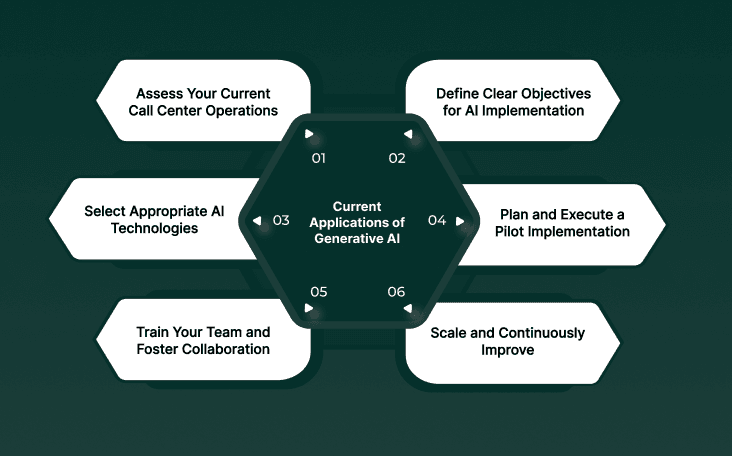 Current Applications of Generative AI

01
Assess Your Current Call Center Operations

02
Define Clear Objectives for AI Implementation

03
Select Appropriate AI Technologies

04
Plan and Execute a Pilot Implementation

05
Train Your Team and Foster Collaboration

06
Scale and Continuously Improve